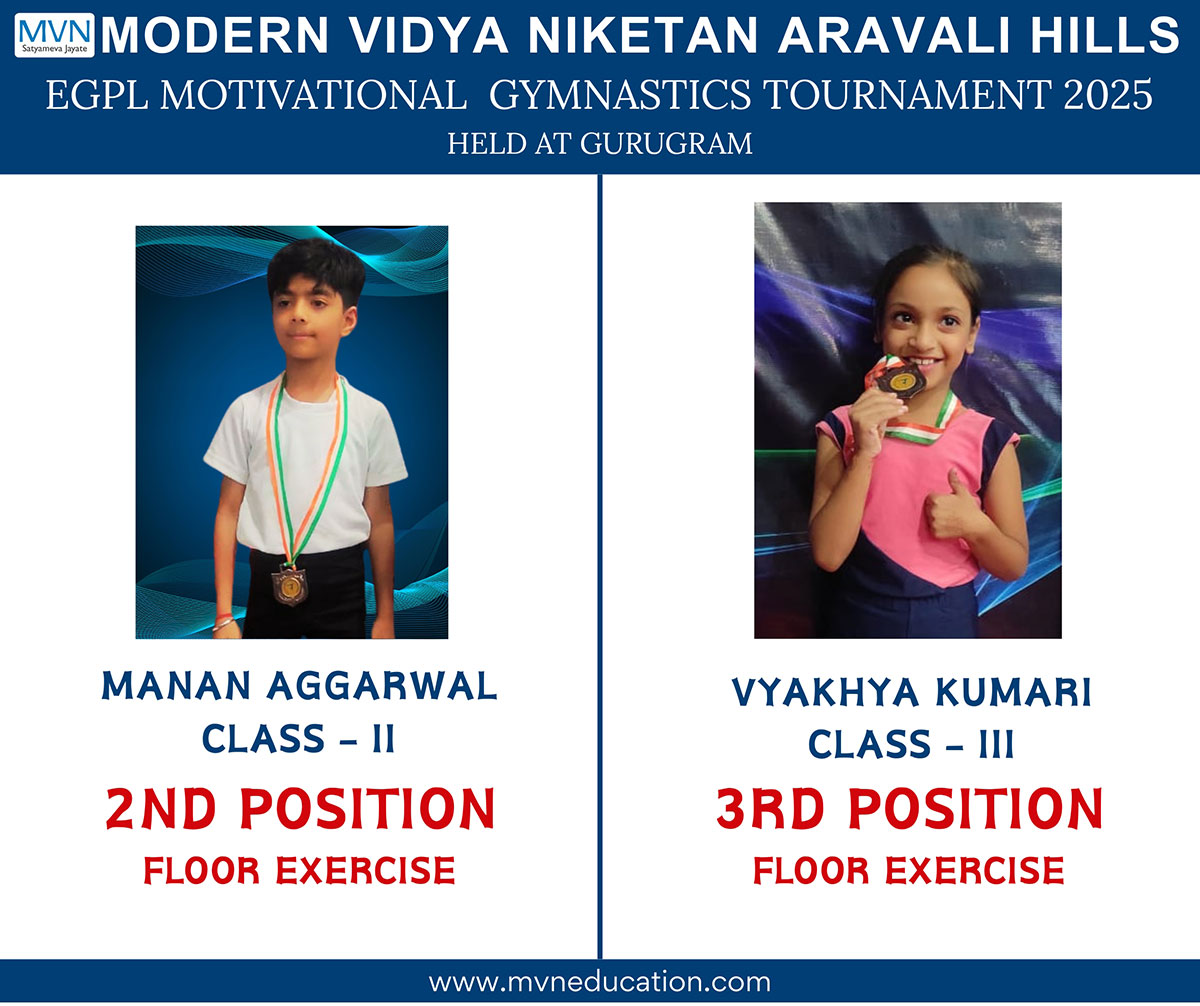 MVN
Satyameva Jayate
MODERN VIDYA NIKETAN ARAVALI HILLS
EGPL MOTIVATIONAL GYMNASTICS TOURNAMENT 2025
HELD AT GURUGRAM

MANAN AGGARWAL
CLASS - II
2ND POSITION
FLOOR EXERCISE

VYAKHYA KUMARI
CLASS - III
3RD POSITION
FLOOR EXERCISE

www.mvneducation.com